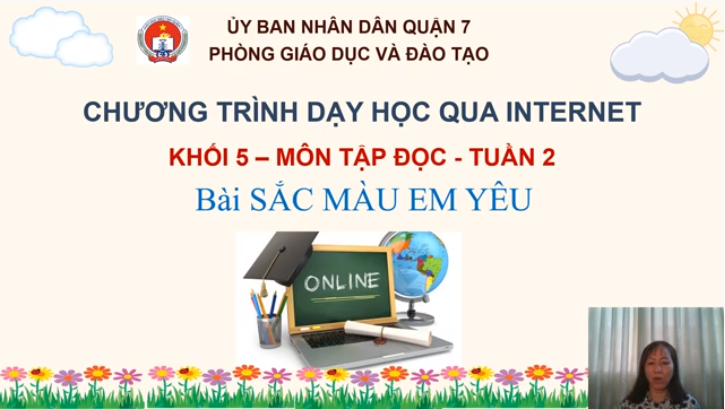 ỦY BAN NHÂN DÂN QUẬN 7
PHÒNG GIÁO DỤC VÀ ĐÀO TẠO

CHƯƠNG TRÌNH DẠY HỌC QUA INTERNET

KHỐI 5 – MÔN TẬP ĐỌC - TUẦN 2

Bài SẮC MÀU EM YÊU

ONLINE